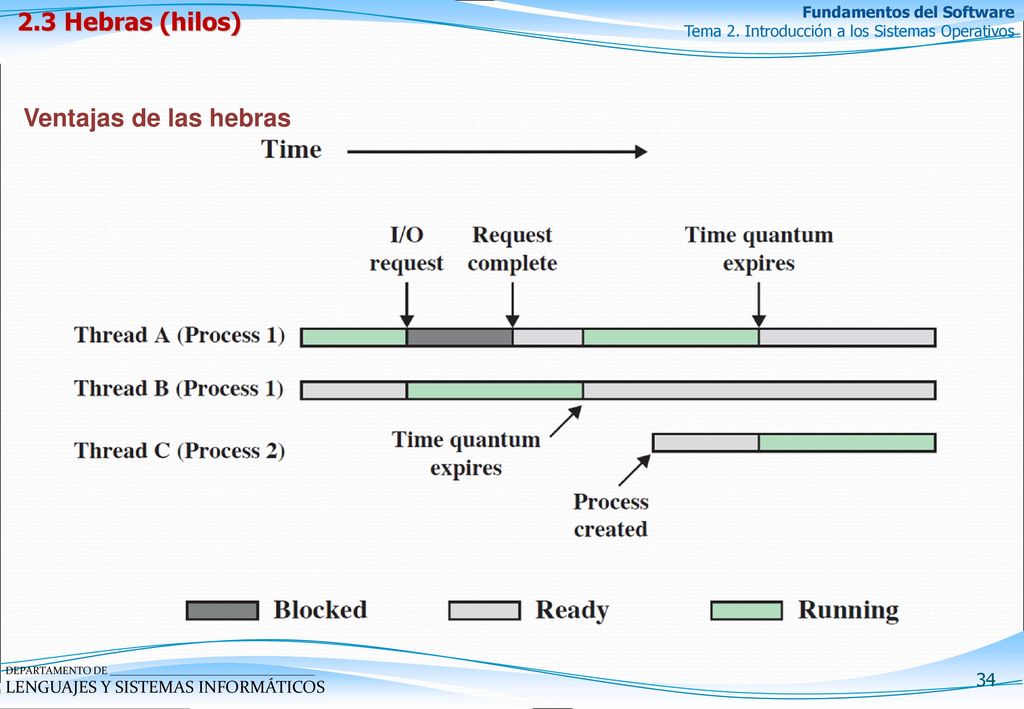 2.3 Hebras (hilos)

Fundamentos del Software
Tema 2. Introducción a los Sistemas Operativos

Ventajas de las hebras

Time

I/O request

Request complete

Time quantum expires

Thread A (Process 1)

Thread B (Process 1)

Thread C (Process 2)

Time quantum expires

Process created

Blocked

Ready

Running

DEPARTAMENTO DE
LENGUAJES Y SISTEMAS INFORMÁTICOS

34